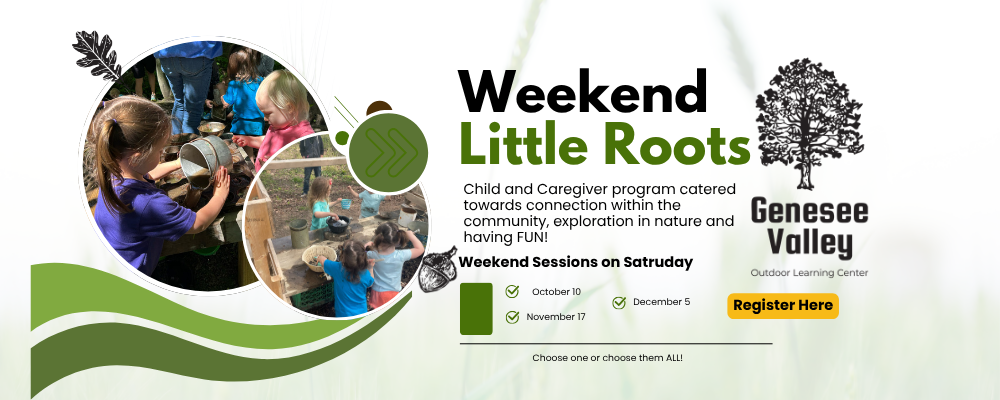 Weekend
Little Roots

Child and Caregiver program catered towards connection within the community, exploration in nature and having FUN!

Weekend Sessions on Satruday

October 10
November 17
December 5

Choose one or choose them ALL!

Genesee Valley
Outdoor Learning Center

Register Here